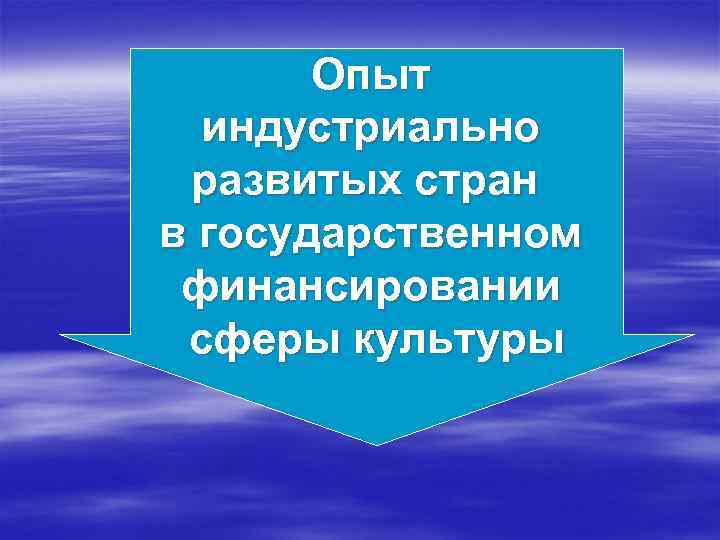 Опыт индустриально развитых стран в государственном финансировании сферы культуры